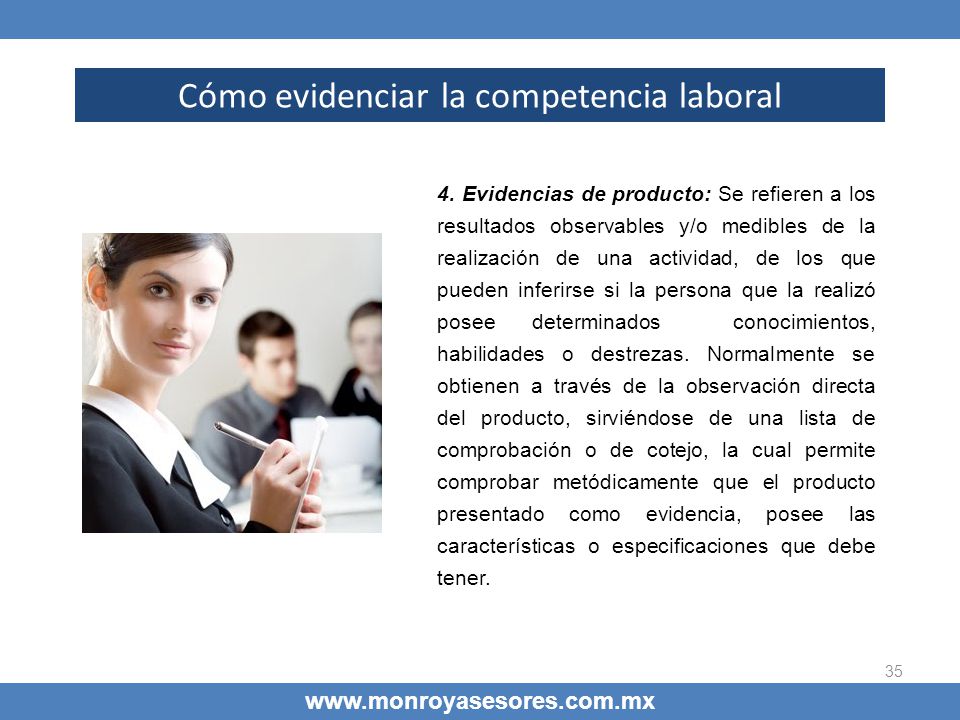 Cómo evidenciar la competencia laboral

4. Evidencias de producto: Se refieren a los resultados observables y/o medibles de la realización de una actividad, de los que pueden inferirse si la persona que la realizó posee determinados conocimientos, habilidades o destrezas. Normalmente se obtienen a través de la observación directa del producto, sirviéndose de una lista de comprobación o de cotejo, la cual permite comprobar metódicamente que el producto presentado como evidencia, posee las características o especificaciones que debe tener.

35

www.monroyasesores.com.mx